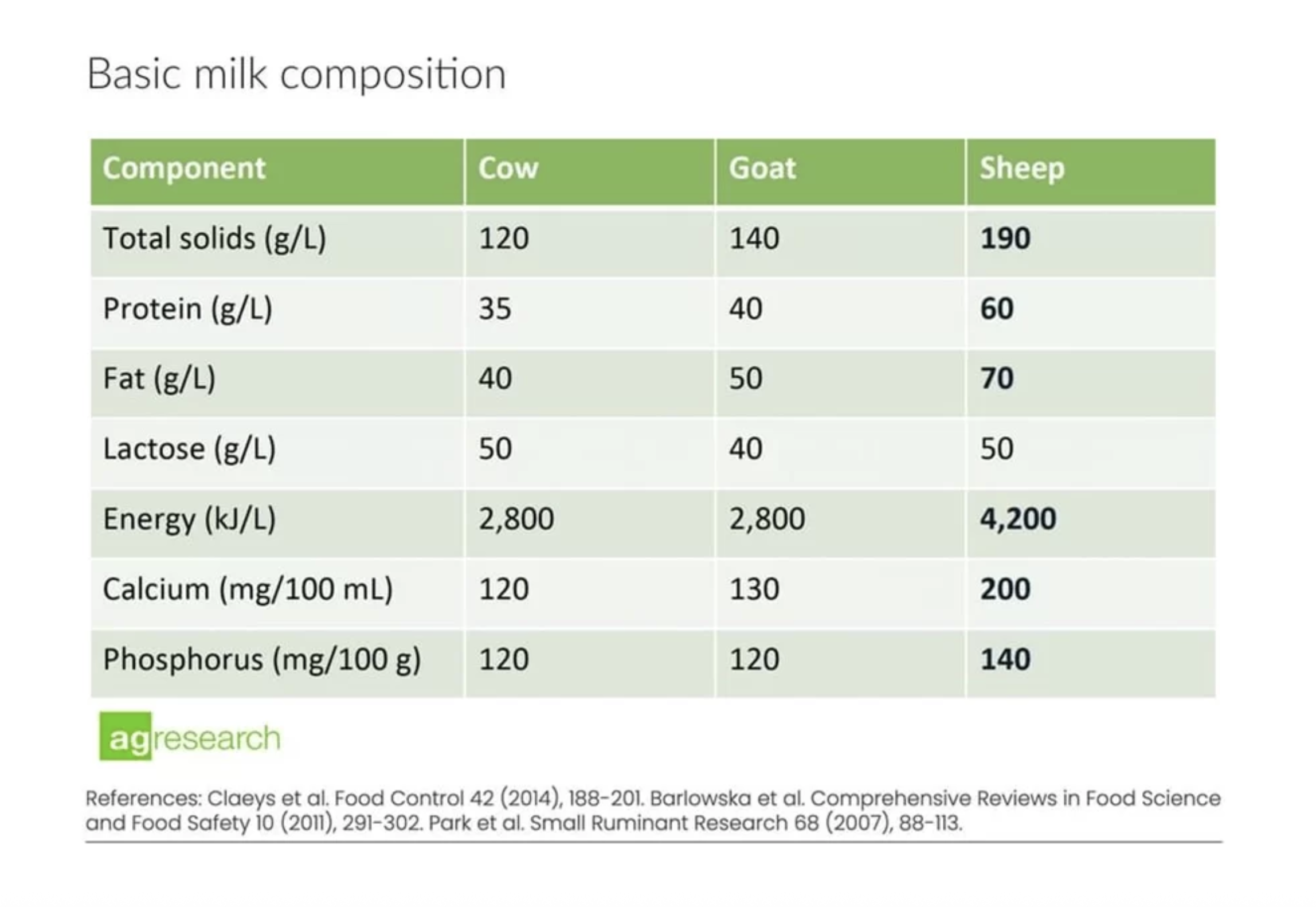 Basic milk composition

| Component | Cow | Goat | Sheep |
|---|---|---|---|
| Total solids (g/L) | 120 | 140 | 190 |
| Protein (g/L) | 35 | 40 | 60 |
| Fat (g/L) | 40 | 50 | 70 |
| Lactose (g/L) | 50 | 40 | 50 |
| Energy (kJ/L) | 2,800 | 2,800 | 4,200 |
| Calcium (mg/100 mL) | 120 | 130 | 200 |
| Phosphorus (mg/100 g) | 120 | 120 | 140 |

agresearch

References: Claeys et al. Food Control 42 (2014), 188-201. Barlowska et al. Comprehensive Reviews in Food Science and Food Safety 10 (2011), 291-302. Park et al. Small Ruminant Research 68 (2007), 88-113.